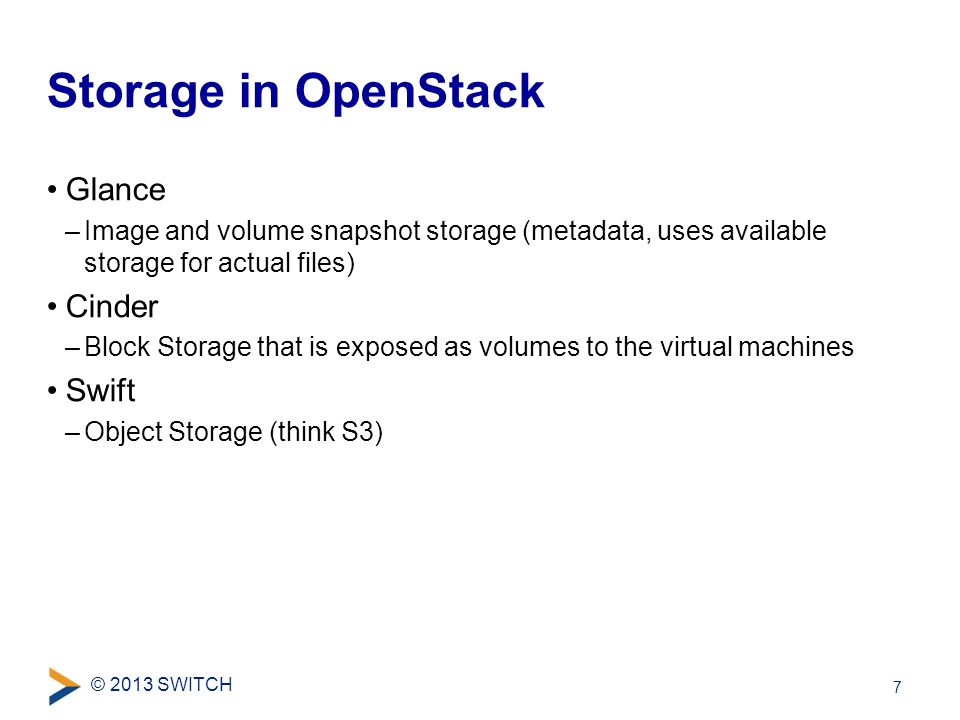 Storage in OpenStack

• Glance

– Image and volume snapshot storage (metadata, uses available storage for actual files)

• Cinder

– Block Storage that is exposed as volumes to the virtual machines

• Swift

– Object Storage (think S3)

© 2013 SWITCH

7